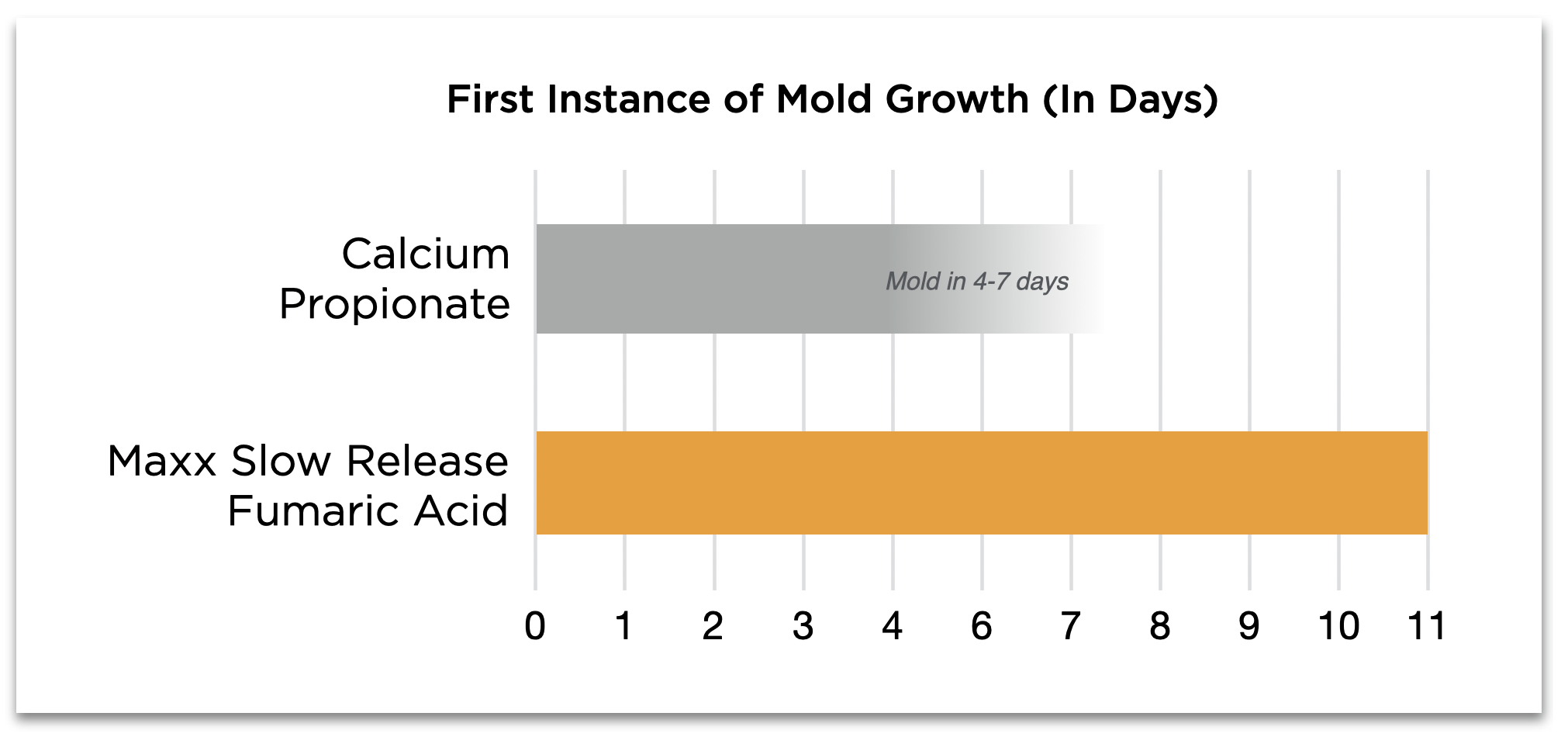 First Instance of Mold Growth (In Days)

Calcium Propionate

Mold in 4-7 days

Maxx Slow Release Fumaric Acid

0 1 2 3 4 6 7 8 9 10 11